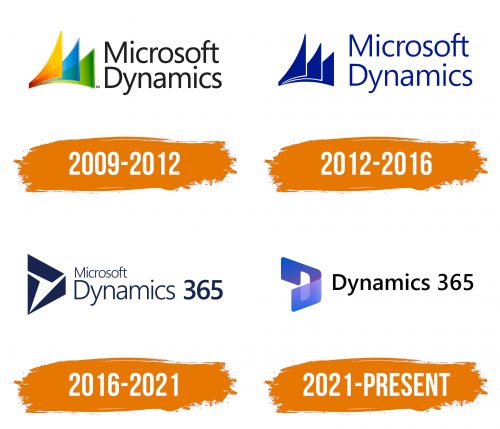 Microsoft Dynamics

2009-2012

Microsoft Dynamics

2012-2016

Microsoft Dynamics 365

2016-2021

Dynamics 365

2021-PRESENT